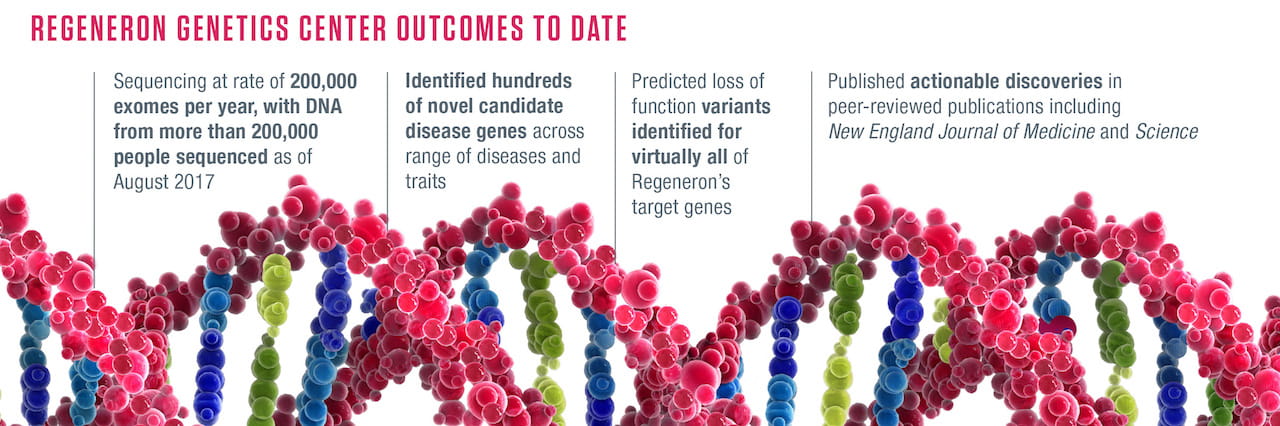 REGENERON GENETICS CENTER OUTCOMES TO DATE

Sequencing at rate of 200,000 exomes per year, with DNA from more than 200,000 people sequenced as of August 2017

Identified hundreds of novel candidate disease genes across range of diseases and traits

Predicted loss of function variants identified for virtually all of Regeneron's target genes

Published actionable discoveries in peer-reviewed publications including New England Journal of Medicine and Science